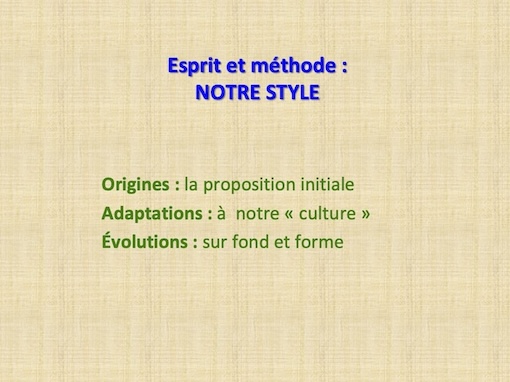 Esprit et méthode :
NOTRE STYLE

Origines : la proposition initiale
Adaptations : à notre « culture »
Évolutions : sur fond et forme